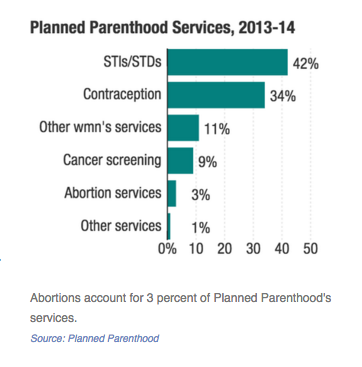 Planned Parenthood Services, 2013-14

STIs/STDs 42%
Contraception 34%
Other wmn's services 11%
Cancer screening 9%
Abortion services 3%
Other services 1%

0% 10 20 30 40 50

Abortions account for 3 percent of Planned Parenthood's services.

Source: Planned Parenthood